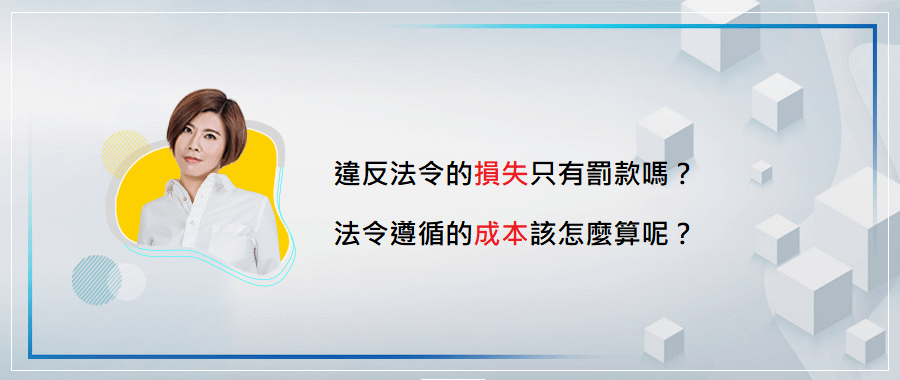 違反法令的損失只有罰款嗎？

法令遵循的成本該怎麼算呢？